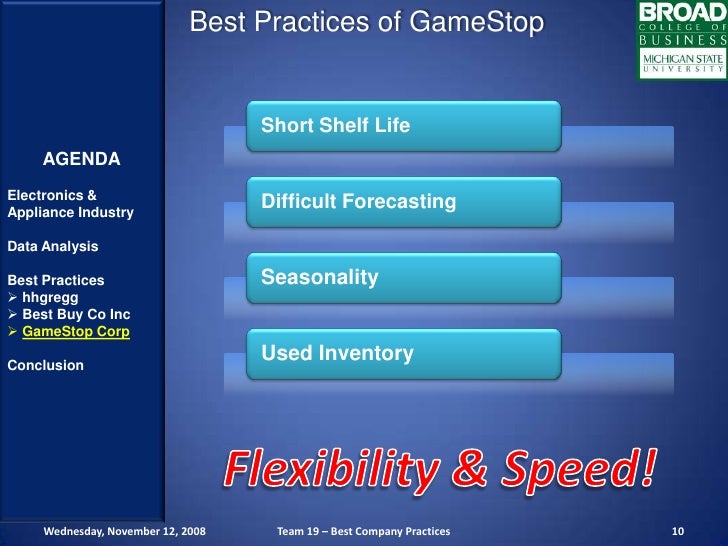 Best Practices of GameStop

BROAD
COLLEGE OF
BUSINESS
MICHIGAN STATE
UNIVERSITY

AGENDA

Electronics & Appliance Industry

Data Analysis

Best Practices
➢ hhgregg
➢ Best Buy Co Inc
➢ GameStop Corp

Conclusion

Short Shelf Life

Difficult Forecasting

Seasonality

Used Inventory

Flexibility & Speed!

Wednesday, November 12, 2008

Team 19 – Best Company Practices

10